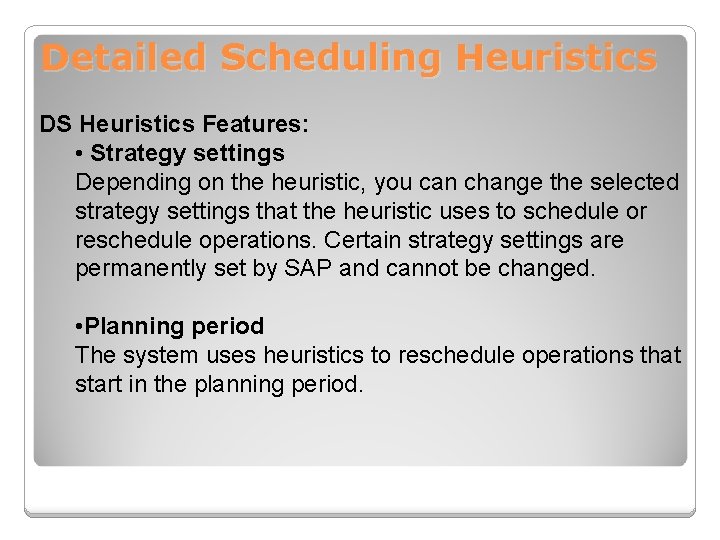 Detailed Scheduling Heuristics

DS Heuristics Features:

• Strategy settings
Depending on the heuristic, you can change the selected strategy settings that the heuristic uses to schedule or reschedule operations. Certain strategy settings are permanently set by SAP and cannot be changed.

•Planning period
The system uses heuristics to reschedule operations that start in the planning period.